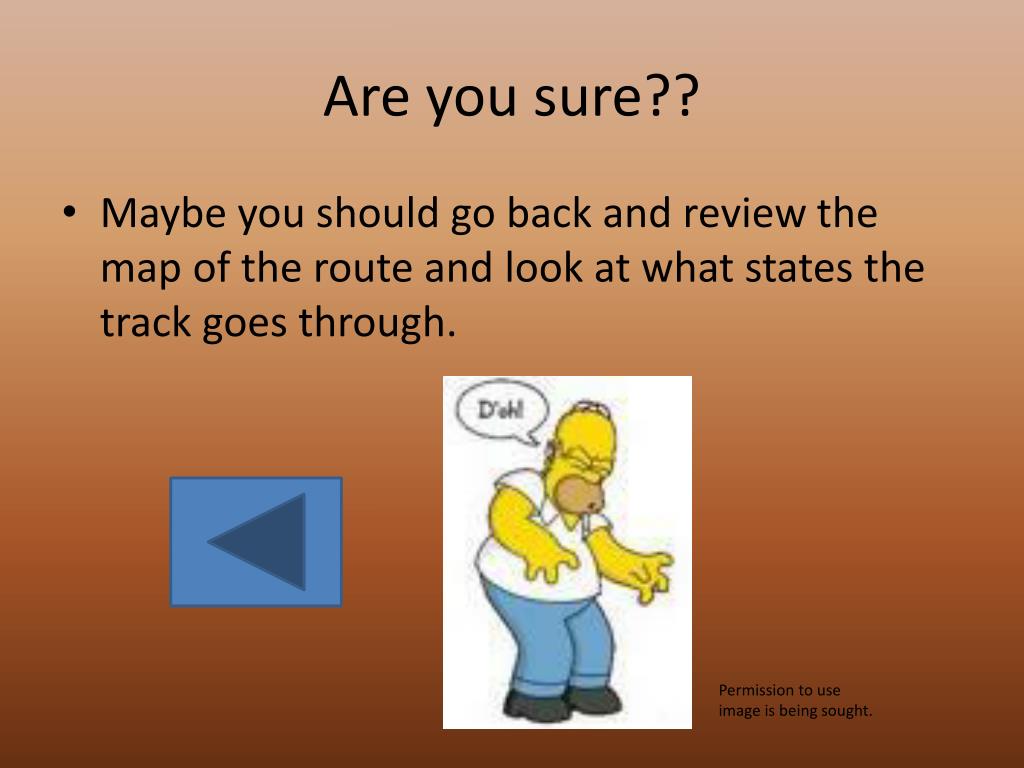 Are you sure??

• Maybe you should go back and review the map of the route and look at what states the track goes through.

D'oh!

Permission to use image is being sought.